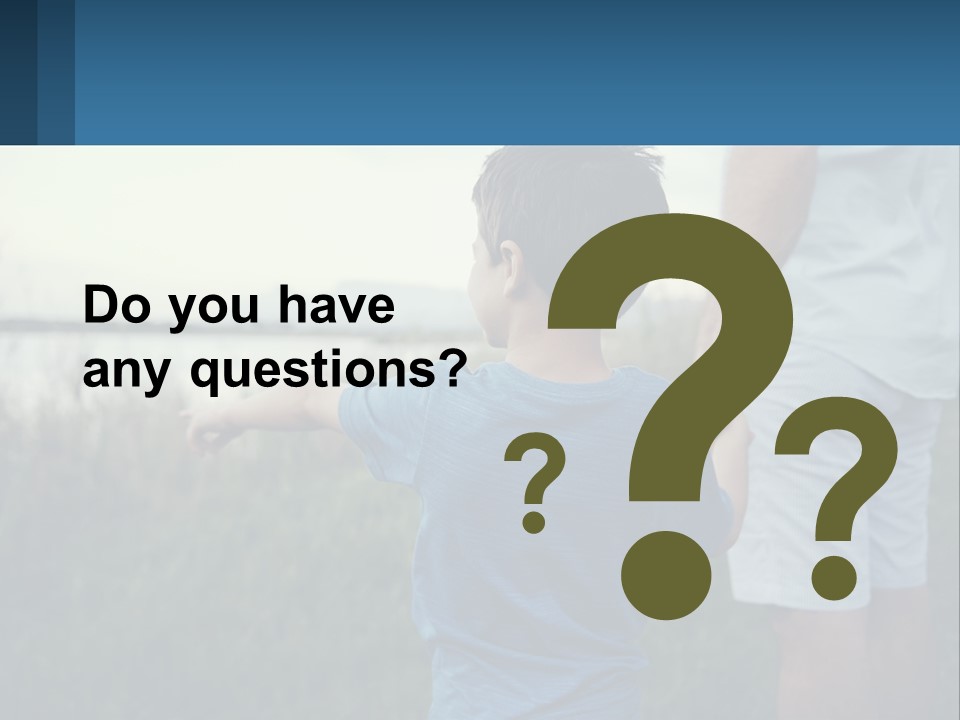 Do you have any questions?

?

?

?